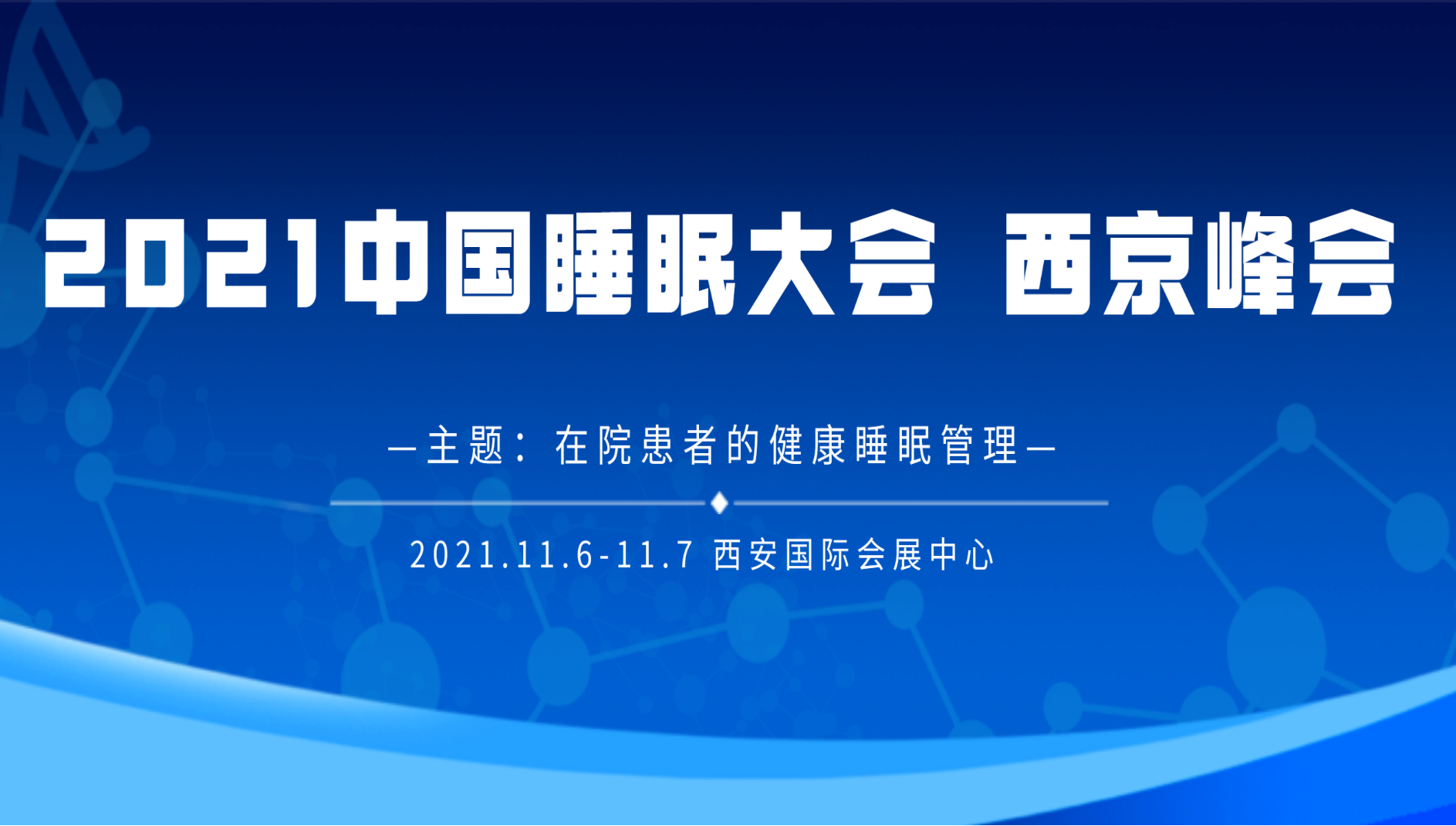 2021中国睡眠大会 西京峰会

—主题：在院患者的健康睡眠管理—

2021.11.6-11.7 西安国际会展中心